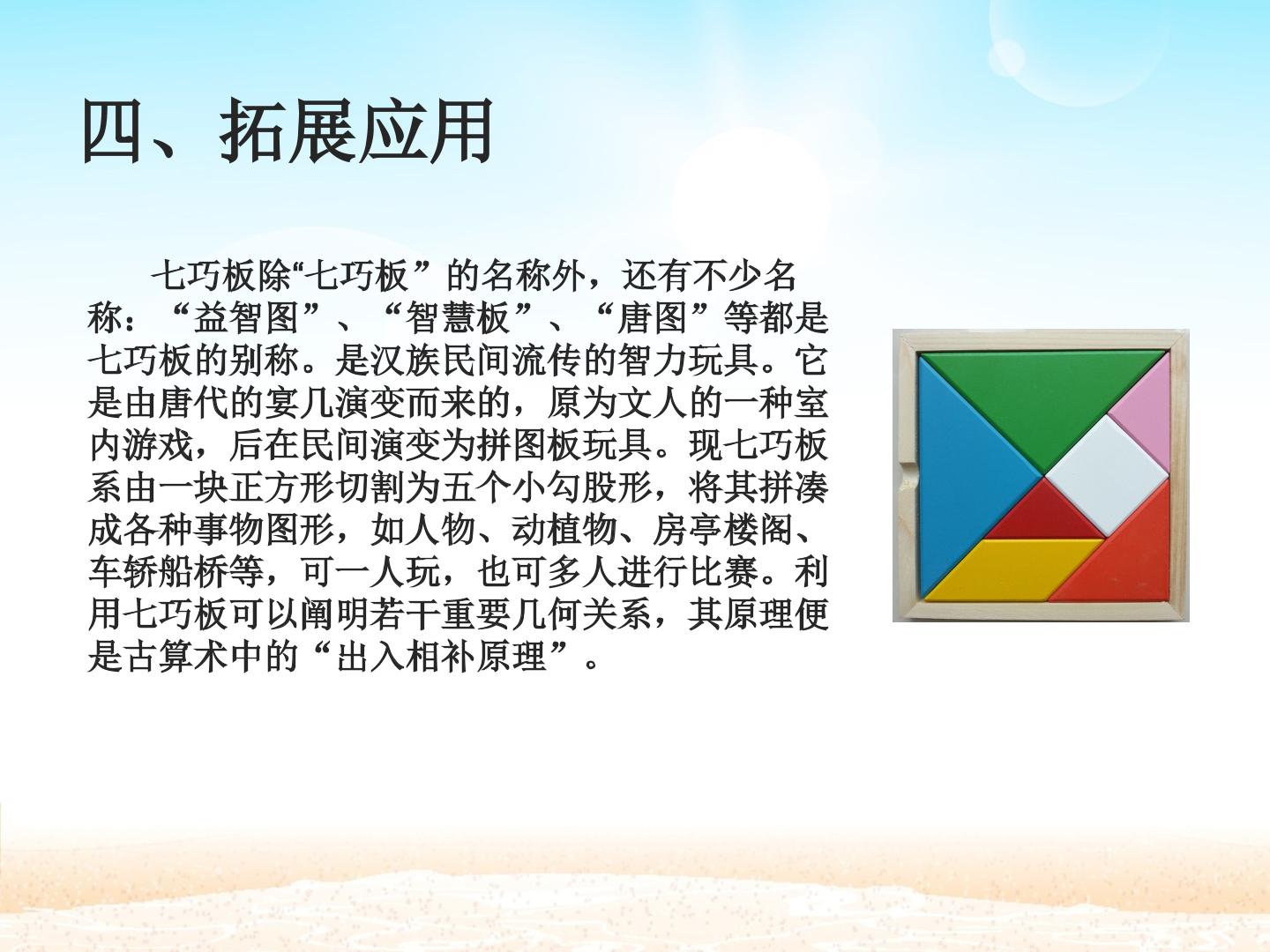 四、拓展应用

七巧板除“七巧板”的名称外，还有不少名称：“益智图”、“智慧板”、“唐图”等都是七巧板的别称。是汉族民间流传的智力玩具。它是由唐代的宴几演变而来的，原为文人的一种室内游戏，后在民间演变为拼图板玩具。现七巧板系由一块正方形切割为五个小勾股形，将其拼凑成各种事物图形，如人物、动植物、房亭楼阁、车轿船桥等，可一人玩，也可多人进行比赛。利用七巧板可以阐明若干重要几何关系，其原理便是古算术中的“出入相补原理”。